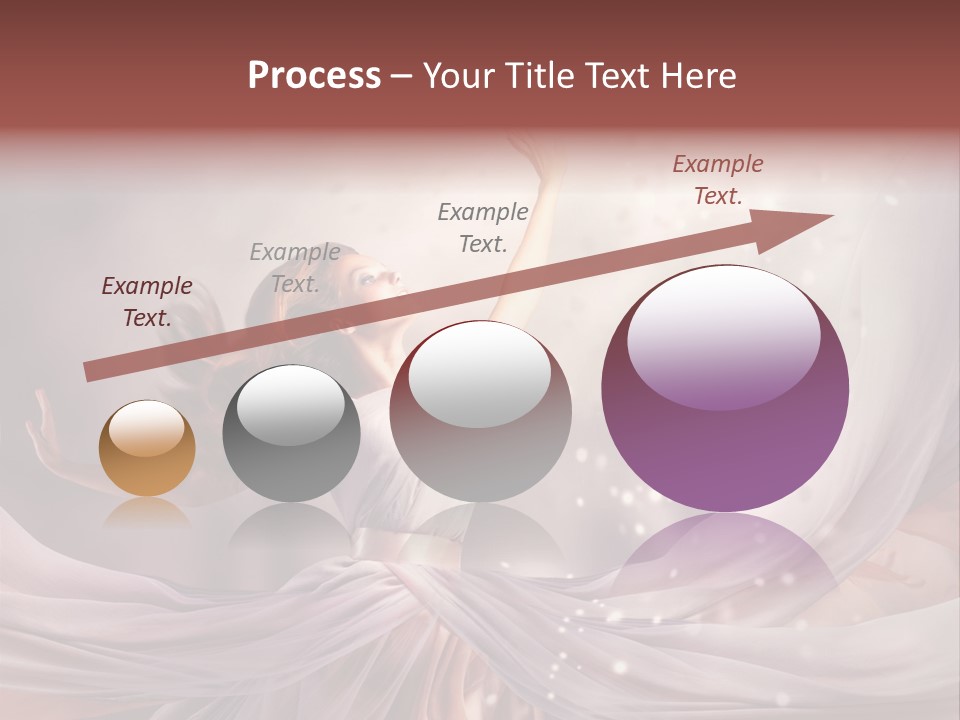 Process – Your Title Text Here

Example Text.

Example Text.

Example Text.

Example Text.